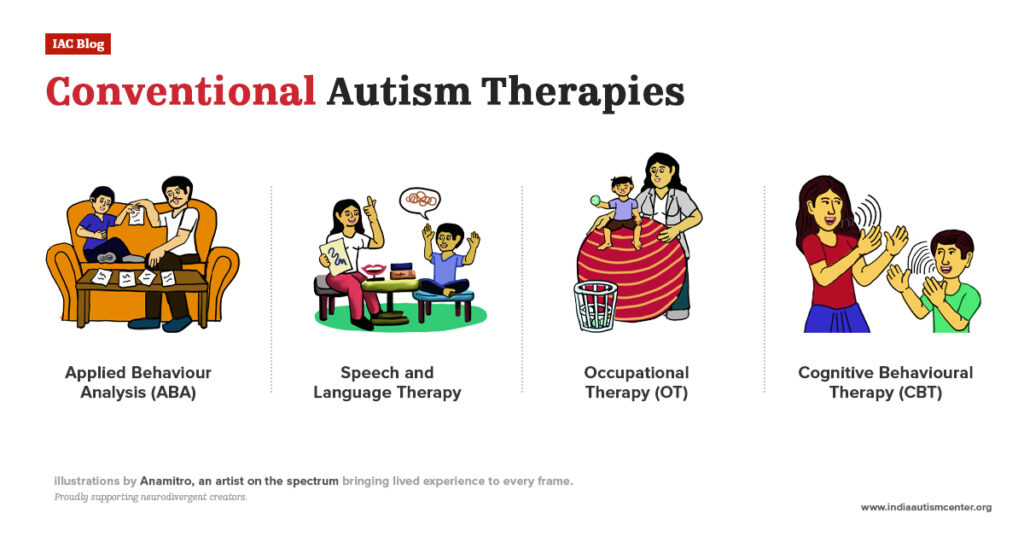 IAC Blog

Conventional Autism Therapies

Applied Behaviour Analysis (ABA)

Speech and Language Therapy

Occupational Therapy (OT)

Cognitive Behavioural Therapy (CBT)

illustrations by Anamitro, an artist on the spectrum bringing lived experience to every frame.
Proudly supporting neurodivergent creators.

www.indiaautismcenter.org